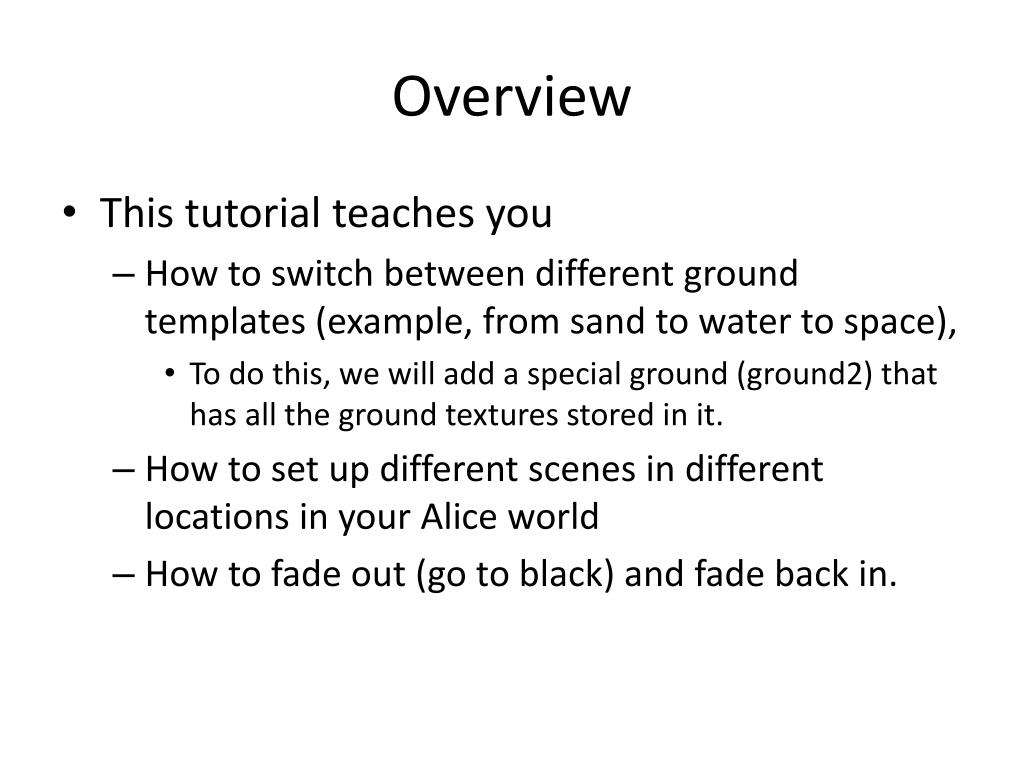 Overview

• This tutorial teaches you

– How to switch between different ground templates (example, from sand to water to space),

• To do this, we will add a special ground (ground2) that has all the ground textures stored in it.

– How to set up different scenes in different locations in your Alice world

– How to fade out (go to black) and fade back in.